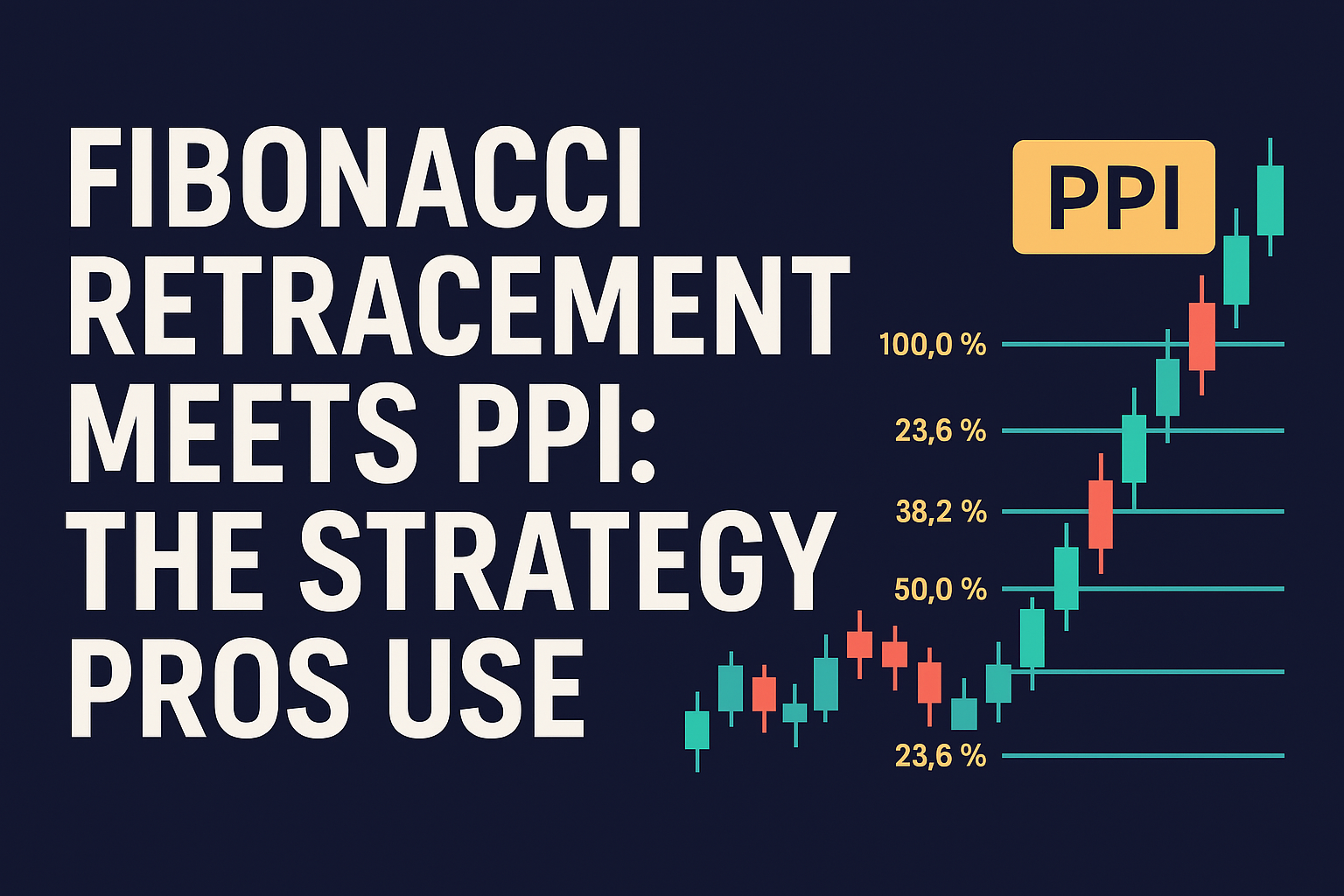 FIBONACCI RETRACEMENT MEETS PPI: THE STRATEGY PROS USE

PPI

100,0 %

23,6 %

38,2 %

50,0 %

23,6 %